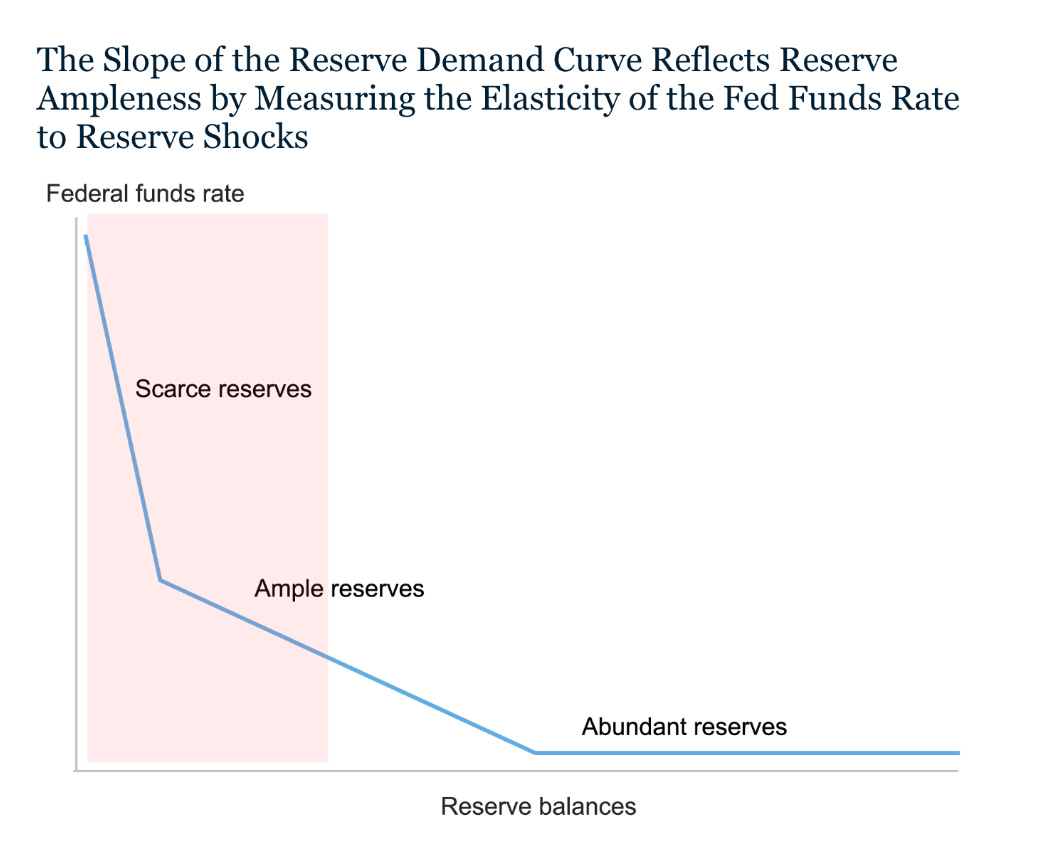 The Slope of the Reserve Demand Curve Reflects Reserve Ampleness by Measuring the Elasticity of the Fed Funds Rate to Reserve Shocks

Federal funds rate

Scarce reserves

Ample reserves

Abundant reserves

Reserve balances